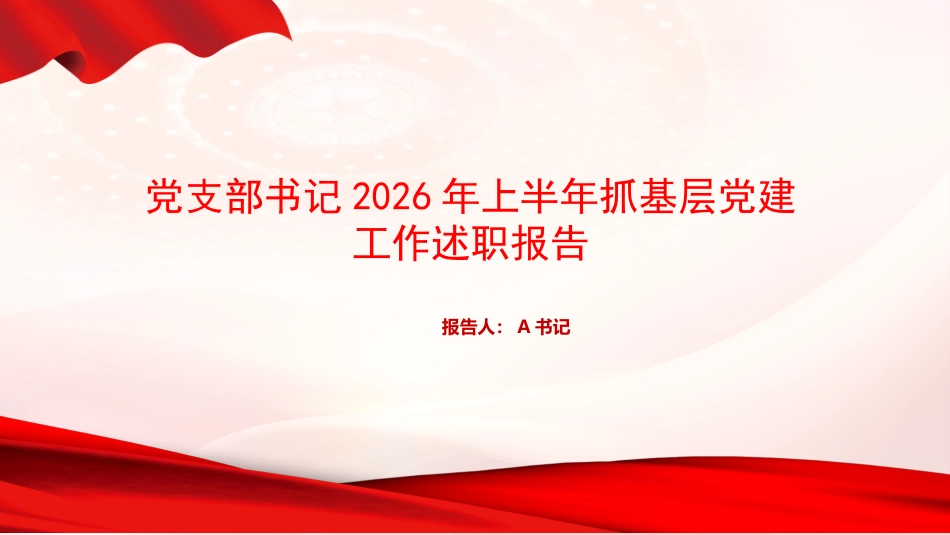 党支部书记 2026 年上半年抓基层党建工作述职报告

报告人： A 书记